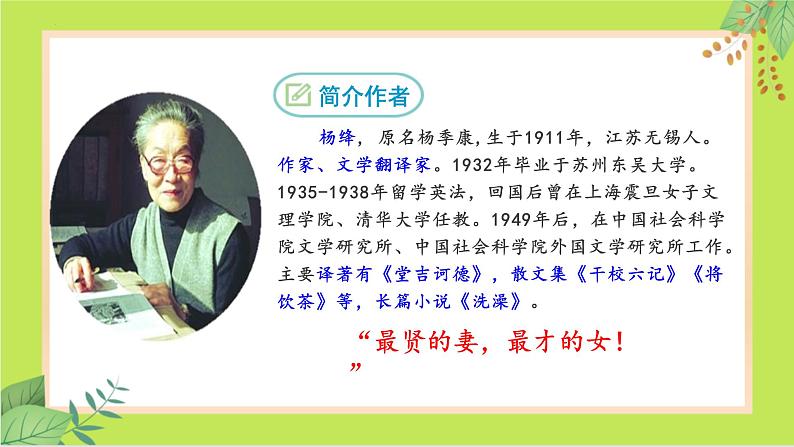 简介作者

杨绛，原名杨季康，生于1911年，江苏无锡人。作家、文学翻译家。1932年毕业于苏州东吴大学。1935-1938年留学英法，回国后曾在上海震旦女子文理学院、清华大学任教。1949年后，在中国社会科学院文学研究所、中国社会科学院外国文学研究所工作。主要译著有《堂吉诃德》，散文集《干校六记》《将饮茶》等，长篇小说《洗澡》。

“最贤的妻，最才的女！”